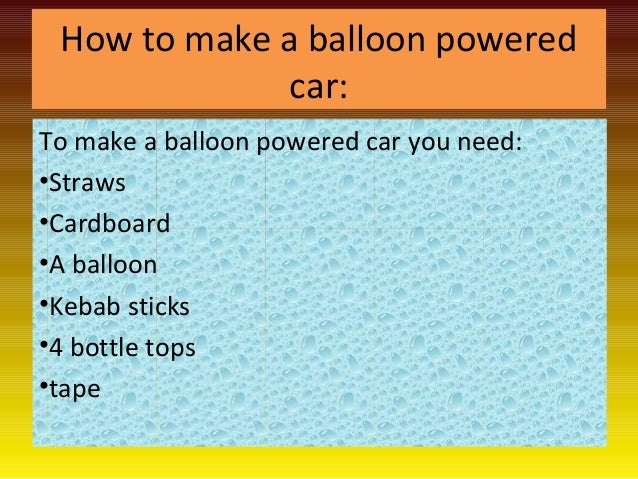 How to make a balloon powered car:

To make a balloon powered car you need:
•Straws
•Cardboard
•A balloon
•Kebab sticks
•4 bottle tops
•tape